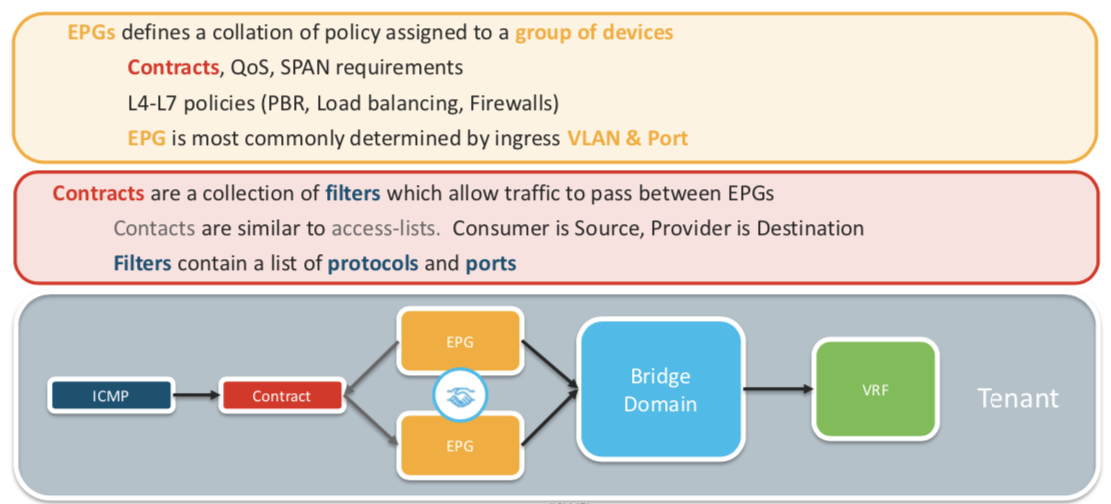 EPGs defines a collation of policy assigned to a group of devices

Contracts, QoS, SPAN requirements

L4-L7 policies (PBR, Load balancing, Firewalls)

EPG is most commonly determined by ingress VLAN & Port

Contracts are a collection of filters which allow traffic to pass between EPGs

Contacts are similar to access-lists. Consumer is Source, Provider is Destination

Filters contain a list of protocols and ports

ICMP

Contract

EPG

EPG

Bridge Domain

VRF

Tenant